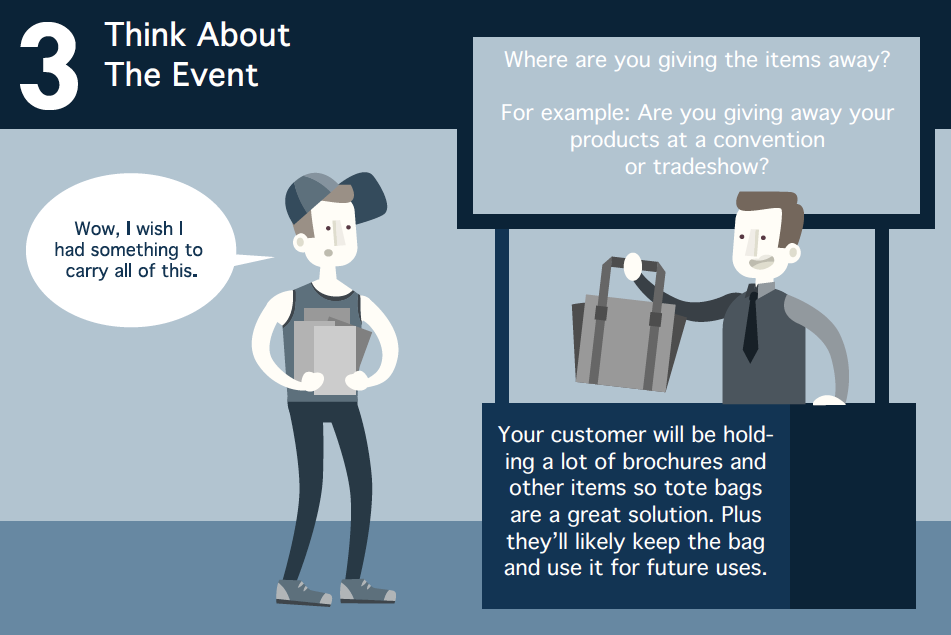 3 Think About The Event

Where are you giving the items away?

For example: Are you giving away your products at a convention or tradeshow?

Wow, I wish I had something to carry all of this.

Your customer will be holding a lot of brochures and other items so tote bags are a great solution. Plus they'll likely keep the bag and use it for future uses.